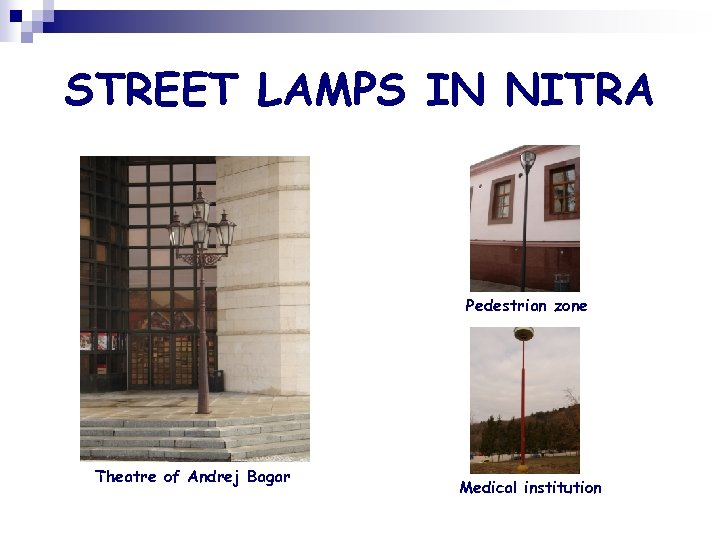 STREET LAMPS IN NITRA

Theatre of Andrej Bagar

Pedestrian zone

Medical institution